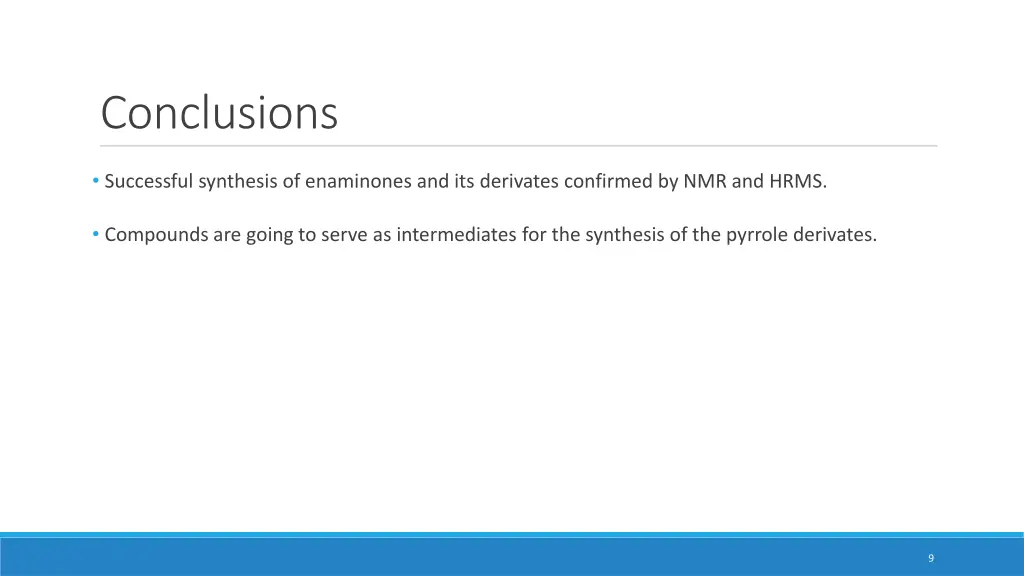 Conclusions

• Successful synthesis of enaminones and its derivates confirmed by NMR and HRMS.

• Compounds are going to serve as intermediates for the synthesis of the pyrrole derivates.

9